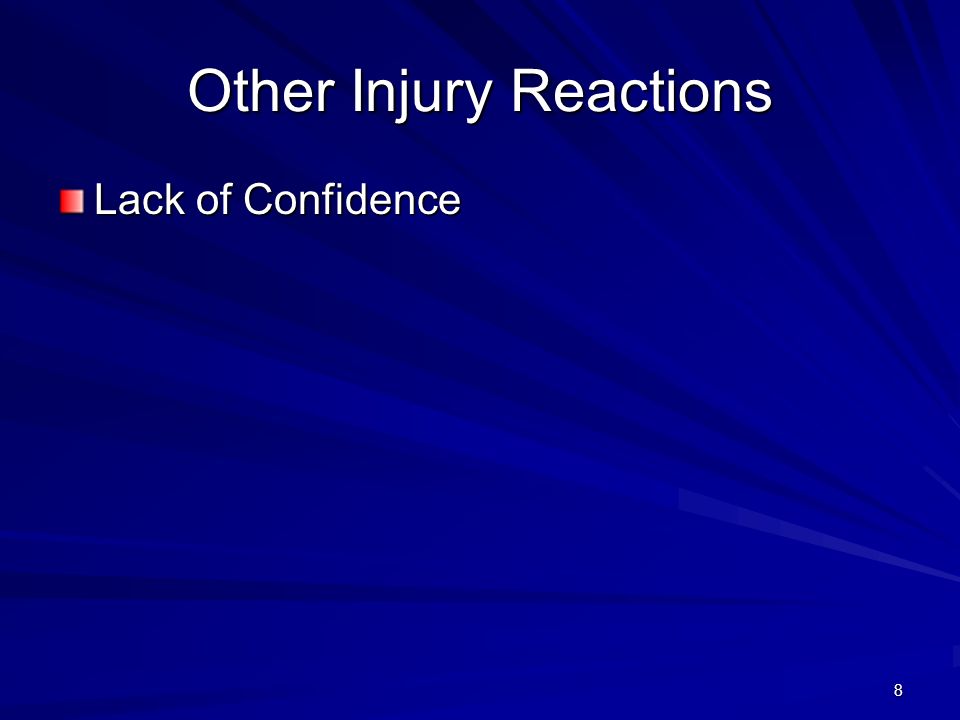 Other Injury Reactions

Lack of Confidence

8